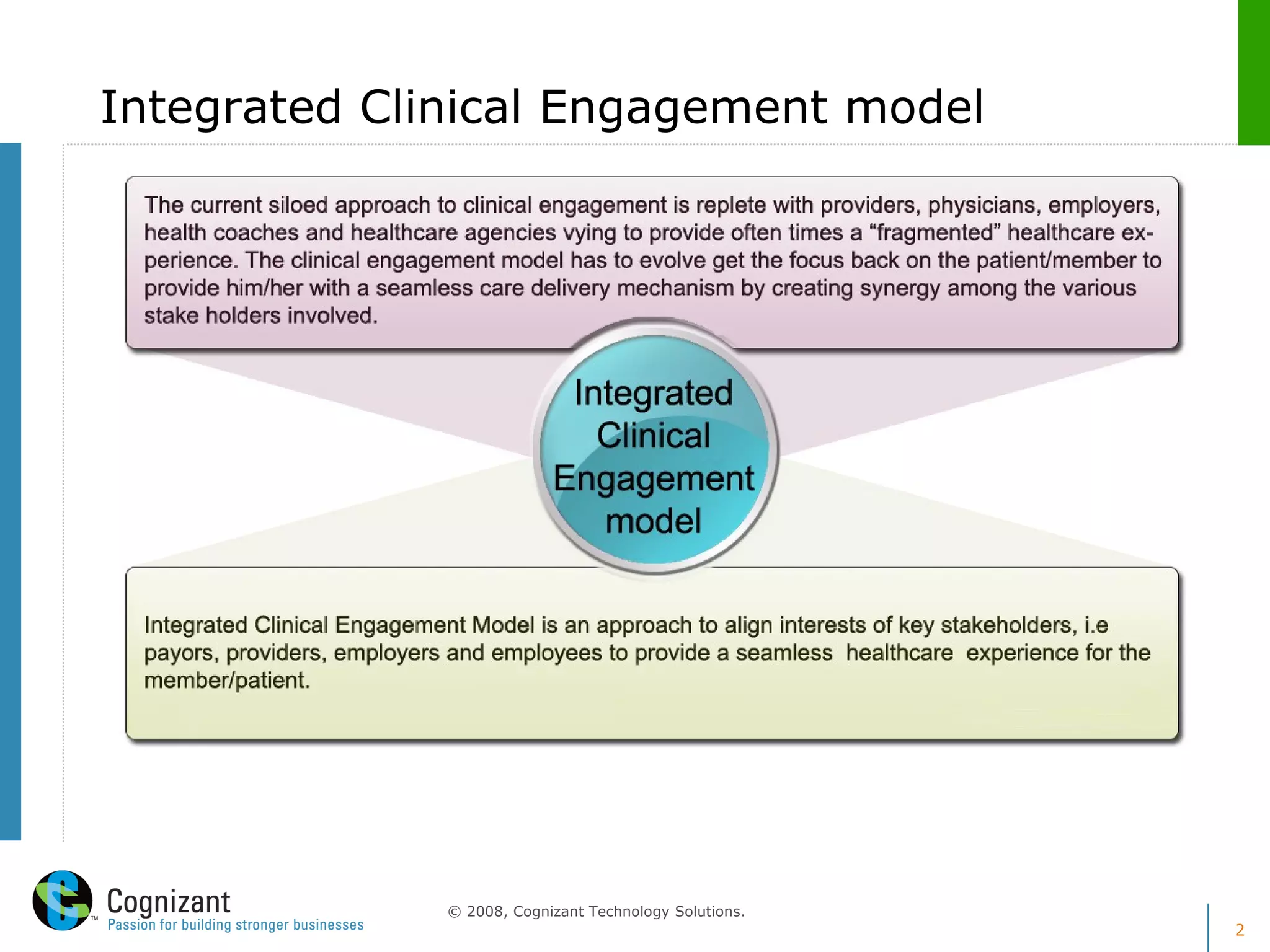 Integrated Clinical Engagement model

The current siloed approach to clinical engagement is replete with providers, physicians, employers, health coaches and healthcare agencies vying to provide often times a “fragmented” healthcare experience. The clinical engagement model has to evolve get the focus back on the patient/member to provide him/her with a seamless care delivery mechanism by creating synergy among the various stake holders involved.

Integrated Clinical Engagement model

Integrated Clinical Engagement Model is an approach to align interests of key stakeholders, i.e payors, providers, employers and employees to provide a seamless healthcare experience for the member/patient.

Cognizant™
Passion for building stronger businesses

© 2008, Cognizant Technology Solutions.

2